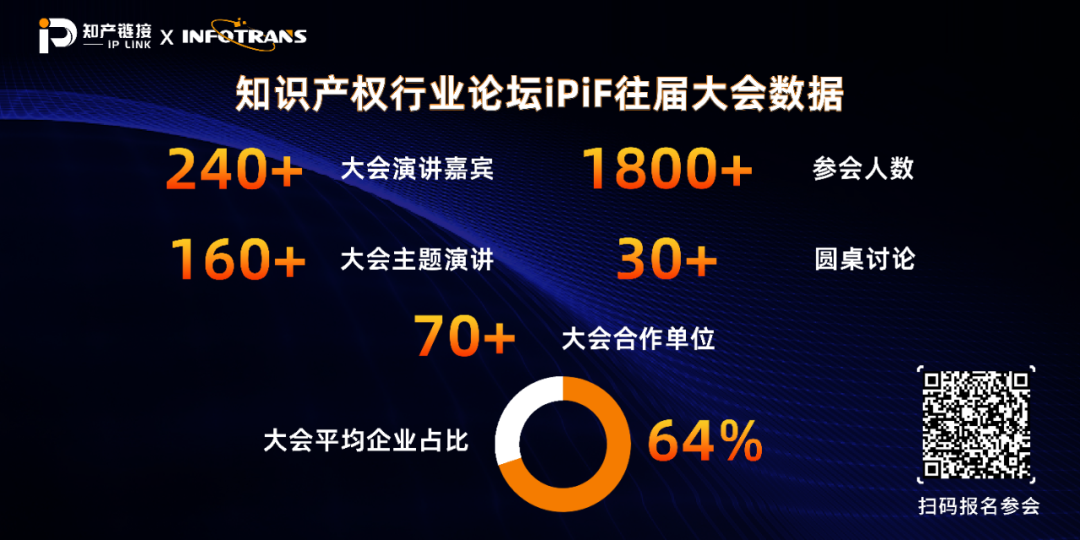 知产链接
IP LINK
X INFOTRANS

知识产权行业论坛iPiF往届大会数据

240+ 大会演讲嘉宾

1800+ 参会人数

160+ 大会主题演讲

30+ 圆桌讨论

70+ 大会合作单位

大会平均企业占比 64%

扫码报名参会